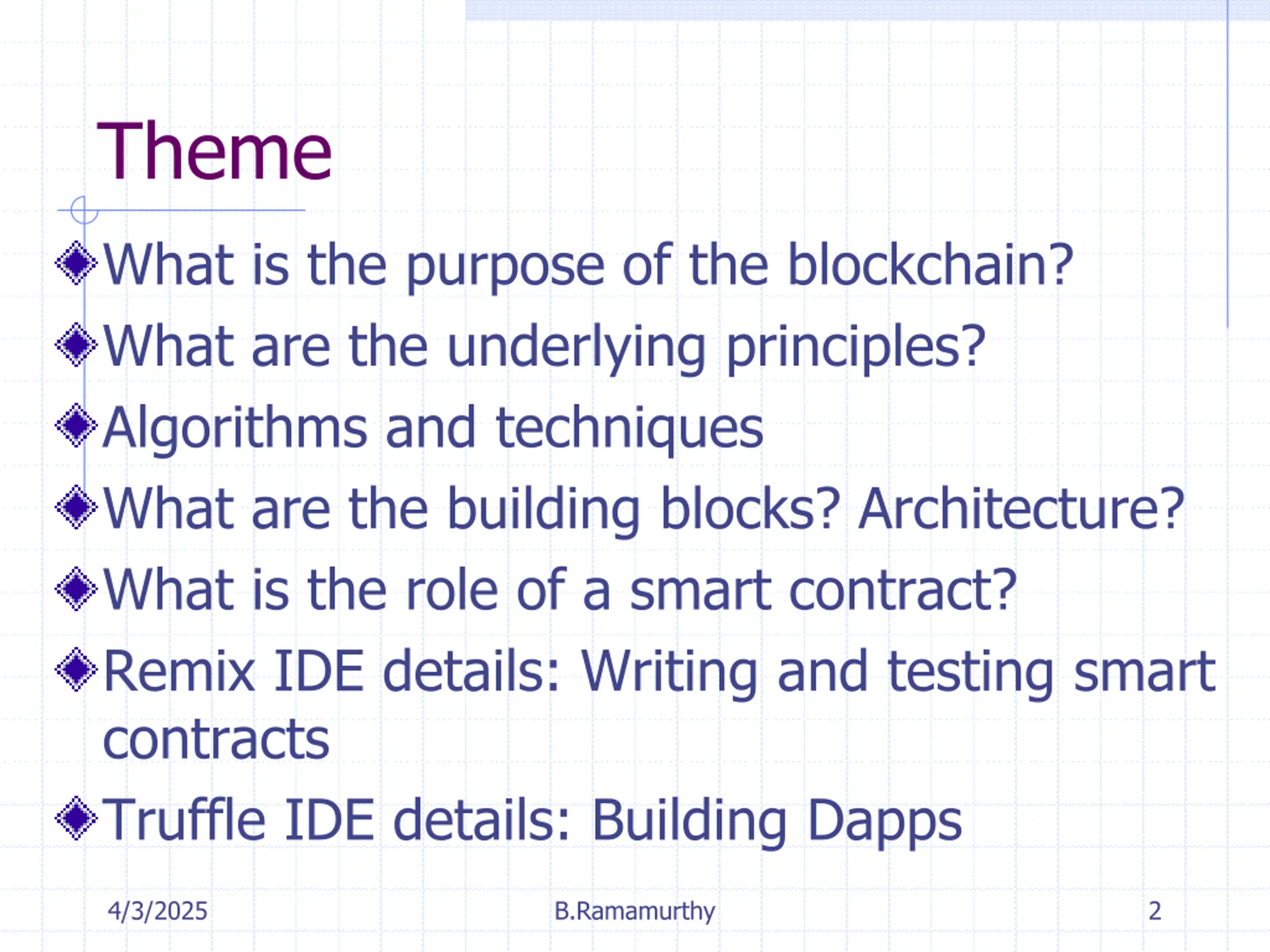 Theme

What is the purpose of the blockchain?

What are the underlying principles?

Algorithms and techniques

What are the building blocks? Architecture?

What is the role of a smart contract?

Remix IDE details: Writing and testing smart contracts

Truffle IDE details: Building Dapps

4/3/2025 B.Ramamurthy 2